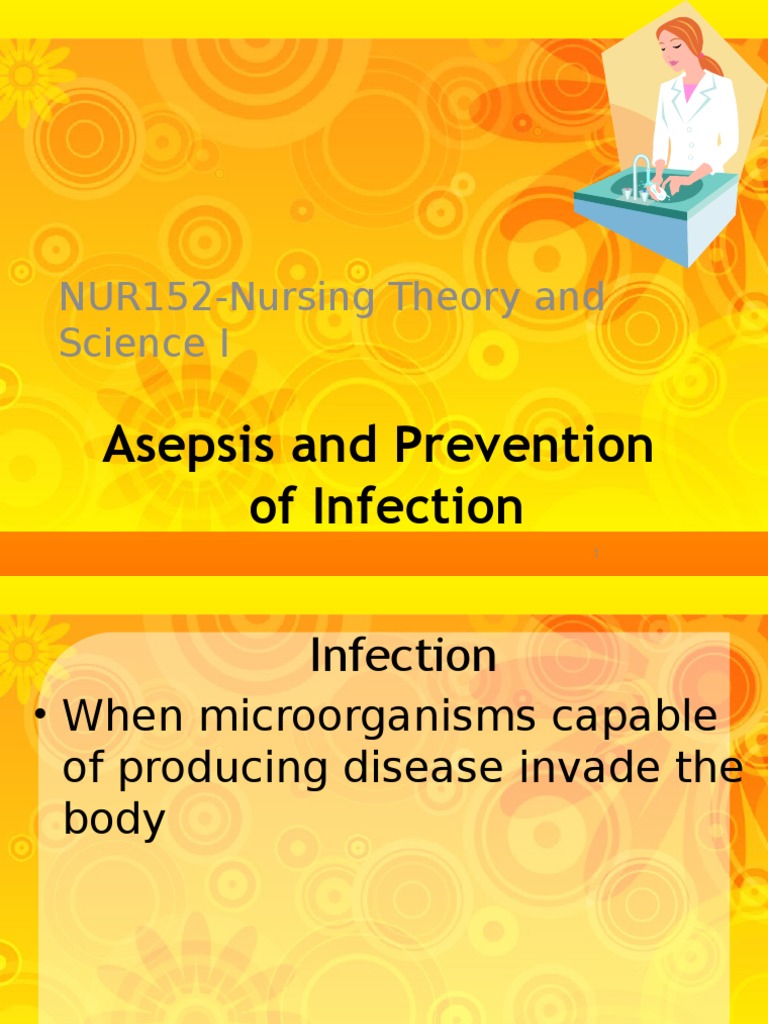 NUR152-Nursing Theory and Science I

Asepsis and Prevention of Infection

1

Infection

• When microorganisms capable of producing disease invade the body